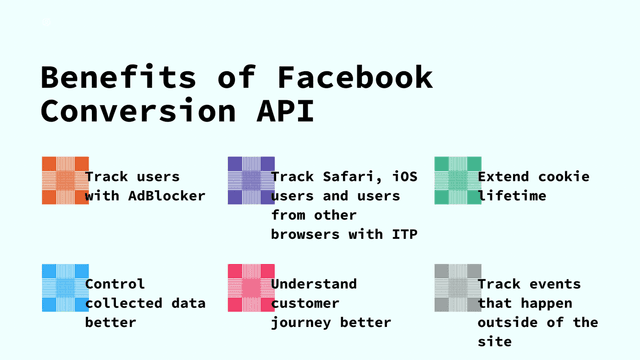 Benefits of Facebook Conversion API

Track users with AdBlocker

Track Safari, iOS users and users from other browsers with ITP

Extend cookie lifetime

Control collected data better

Understand customer journey better

Track events that happen outside of the site